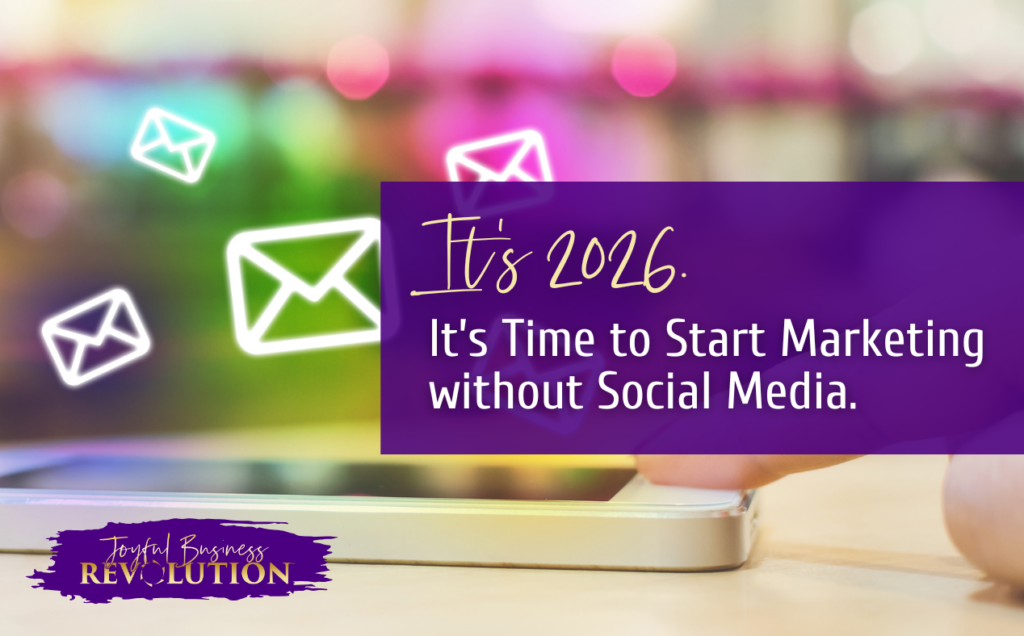 It's 2026.

It's Time to Start Marketing without Social Media.

Joyful Business REVOLUTION